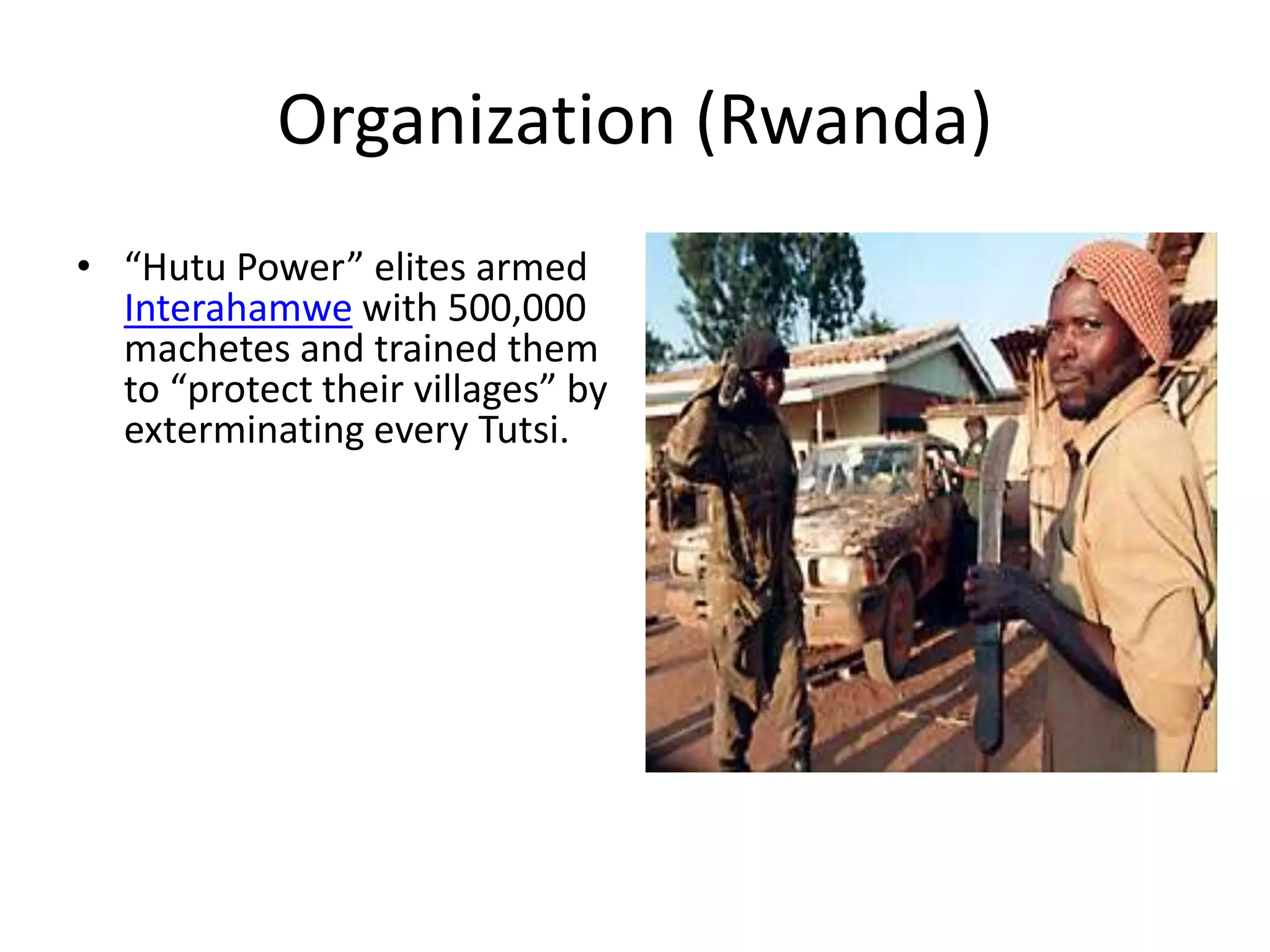 Organization (Rwanda)

• “Hutu Power” elites armed Interahamwe with 500,000 machetes and trained them to “protect their villages” by exterminating every Tutsi.